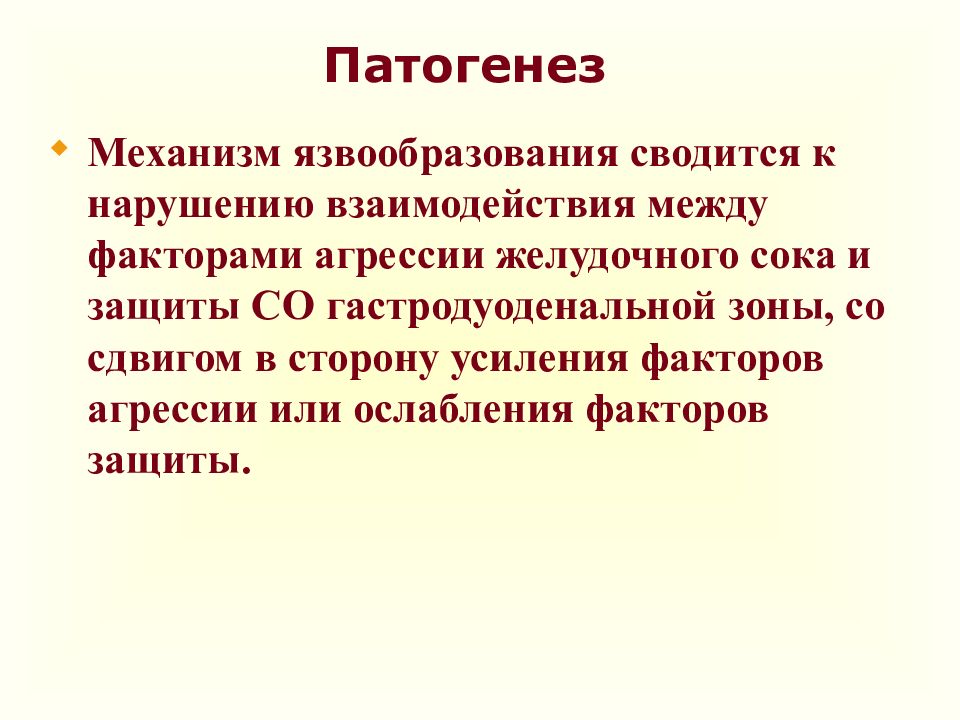 Патогенез

Механизм язвообразования сводится к нарушению взаимодействия между факторами агрессии желудочного сока и защиты СО гастродуоденальной зоны, со сдвигом в сторону усиления факторов агрессии или ослабления факторов защиты.